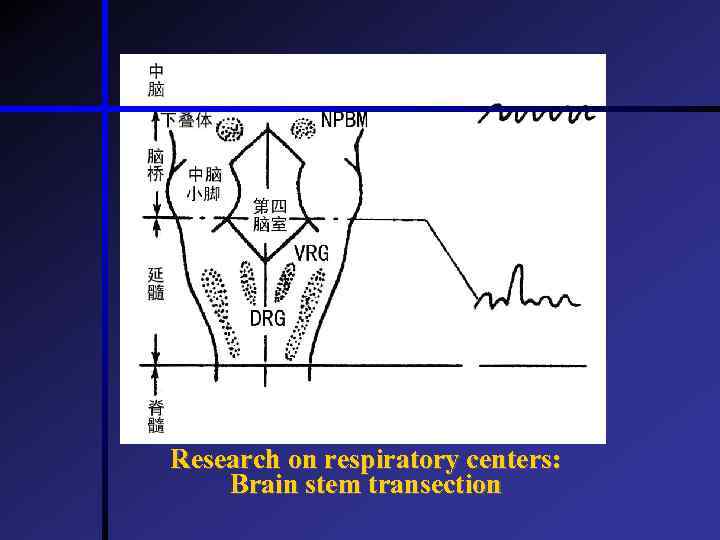 中脑

下叠体

NPBM

脑桥

中脑小脚

第四脑室

VRG

延髓

DRG

脊髓

Research on respiratory centers: Brain stem transection